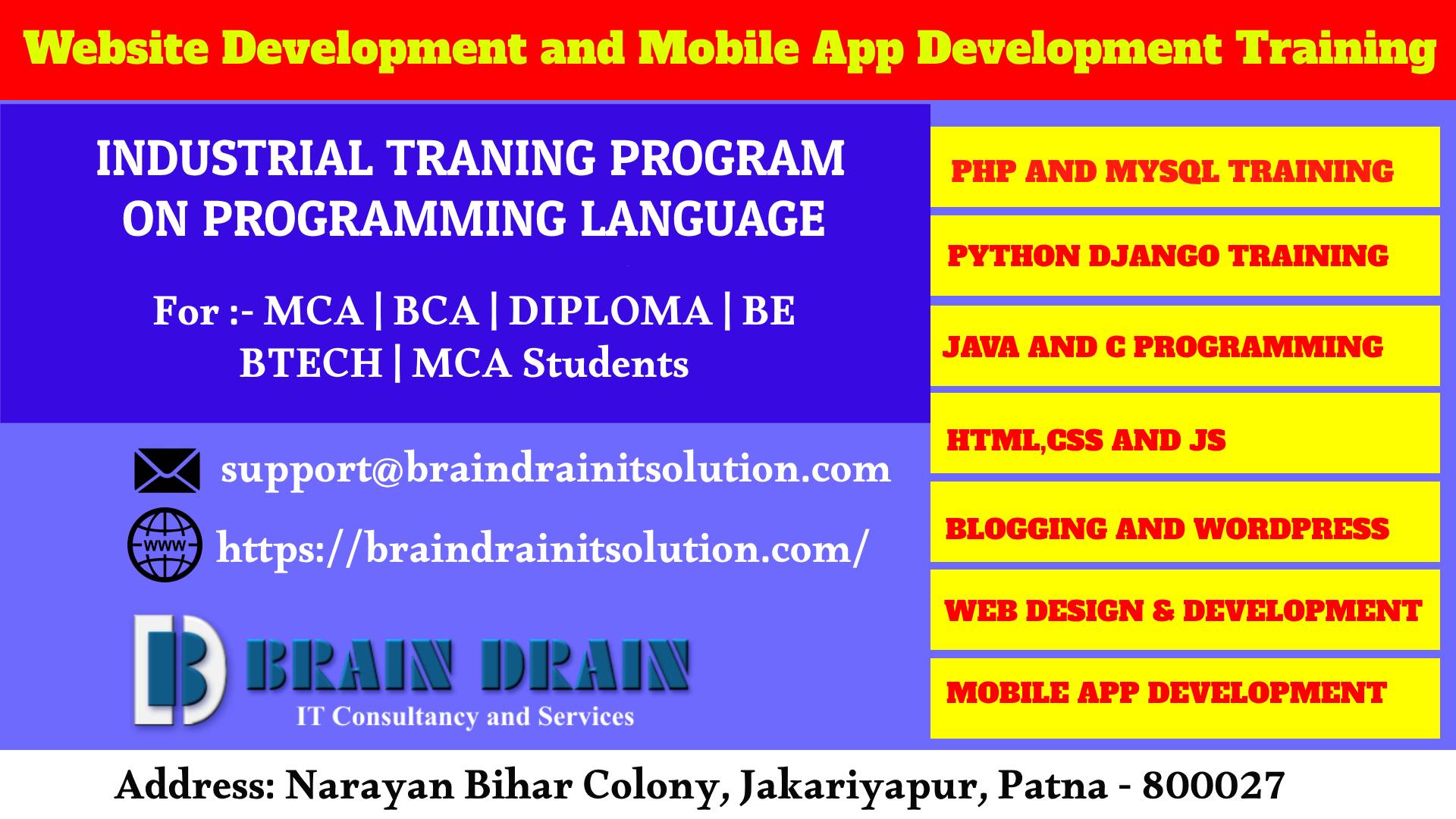 Website Development and Mobile App Development Training

INDUSTRIAL TRANING PROGRAM ON PROGRAMMING LANGUAGE

For :- MCA | BCA | DIPLOMA | BE BTECH | MCA Students

support@braindrainitsolution.com

www

https://braindrainitsolution.com/

BRAIN DRAIN
IT Consultancy and Services

PHP AND MYSQL TRAINING

PYTHON DJANGO TRAINING

JAVA AND C PROGRAMMING

HTML,CSS AND JS

BLOGGING AND WORDPRESS

WEB DESIGN & DEVELOPMENT

MOBILE APP DEVELOPMENT

Address: Narayan Bihar Colony, Jakariyapur, Patna - 800027